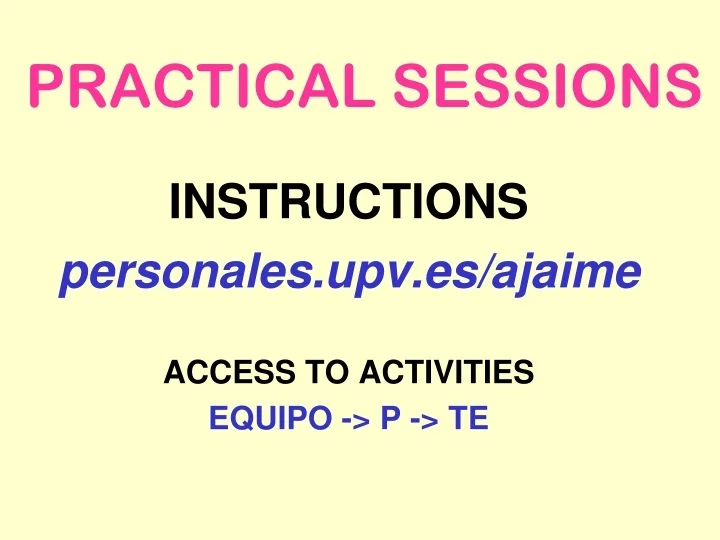 PRACTICAL SESSIONS

INSTRUCTIONS

personales.upv.es/ajaime

ACCESS TO ACTIVITIES

EQUIPO -> P -> TE